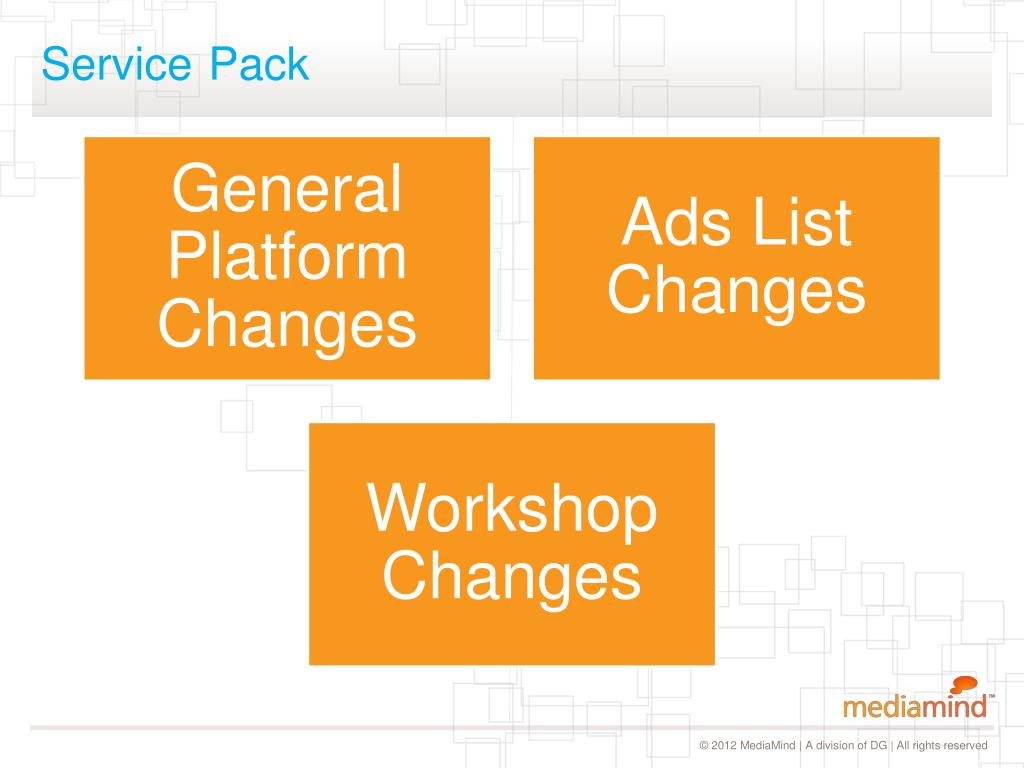 Service Pack

General Platform Changes

Ads List Changes

Workshop Changes

mediamind™

© 2012 MediaMind | A division of DG | All rights reserved